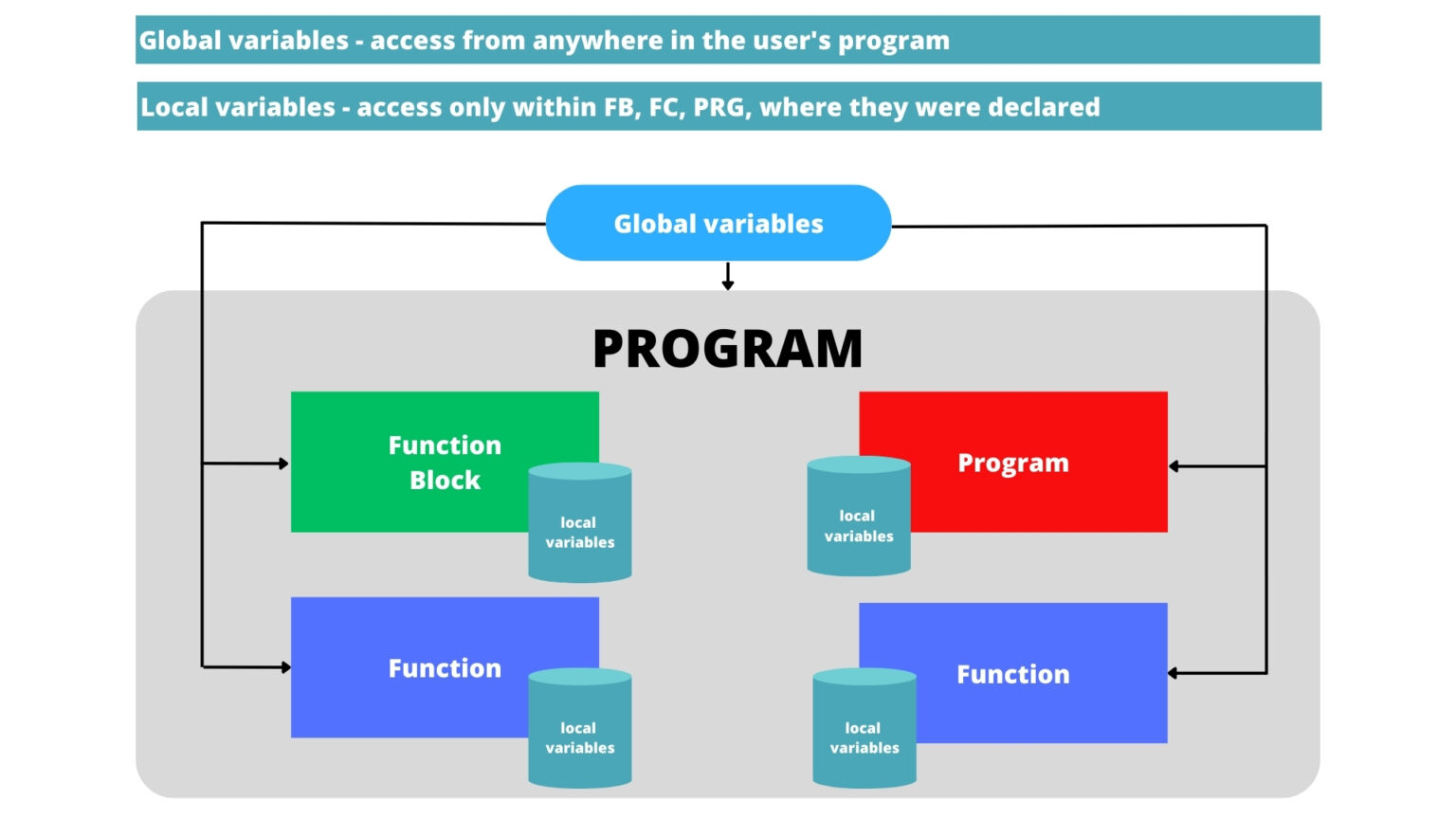 Global variables - access from anywhere in the user's program

Local variables - access only within FB, FC, PRG, where they were declared

Global variables

PROGRAM

Function Block

local variables

Program

local variables

Function

local variables

Function

local variables